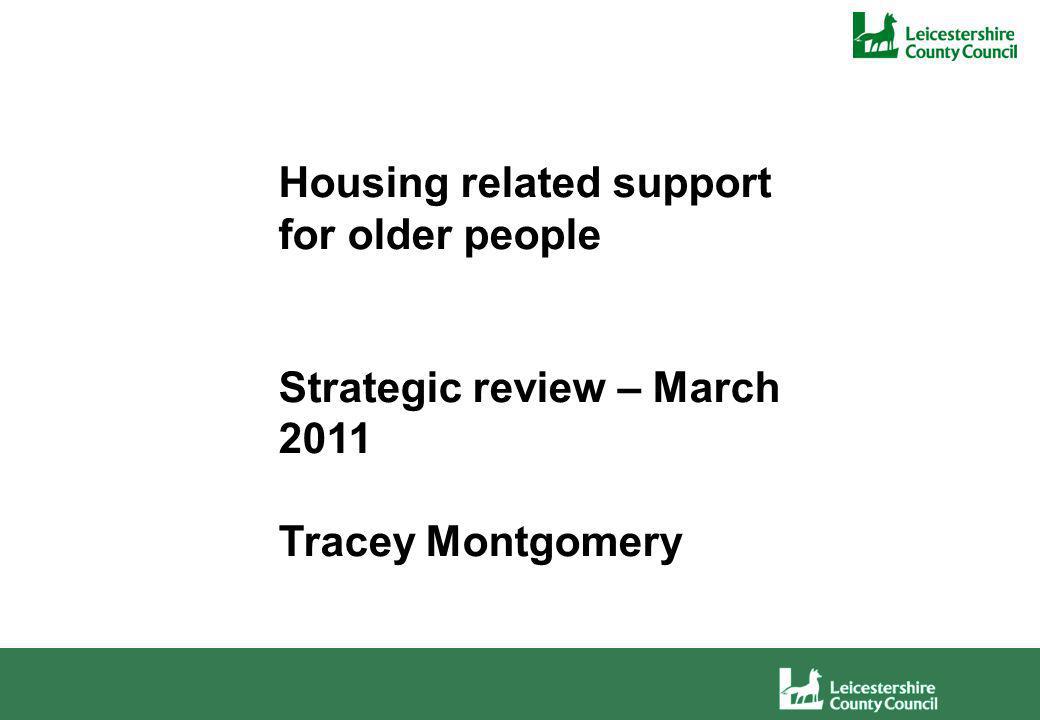 Leicestershire County Council

Housing related support for older people

Strategic review – March 2011

Tracey Montgomery

Leicestershire County Council